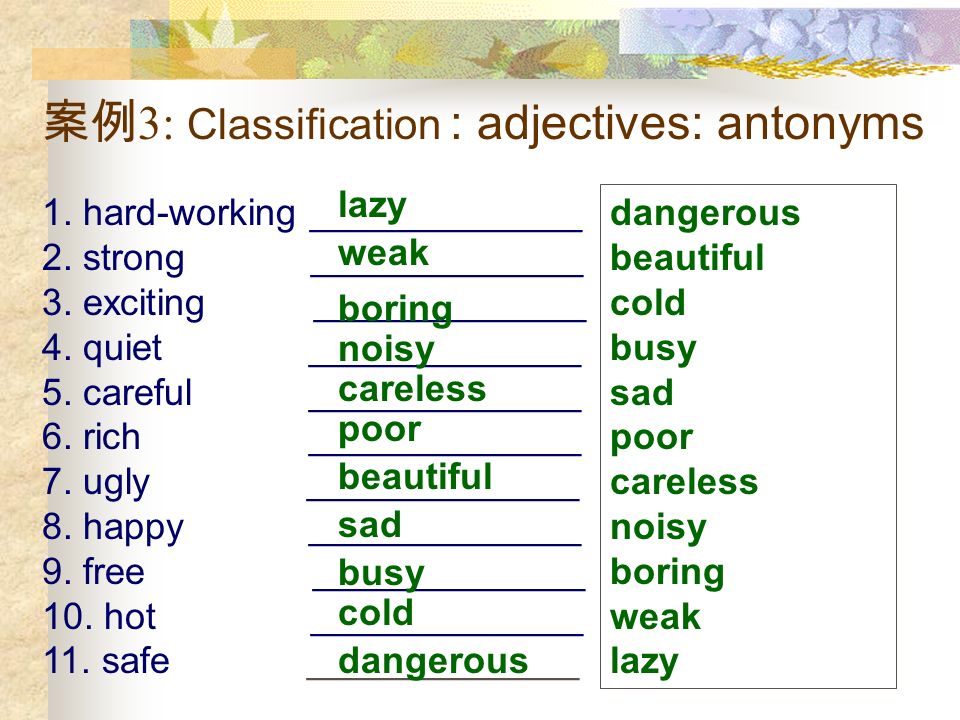 案例3: Classification : adjectives: antonyms

1. hard-working lazy
2. strong weak
3. exciting boring
4. quiet noisy
5. careful careless
6. rich poor
7. ugly beautiful
8. happy sad
9. free busy
10. hot cold
11. safe dangerous

dangerous
beautiful
cold
busy
sad
poor
careless
noisy
boring
weak
lazy